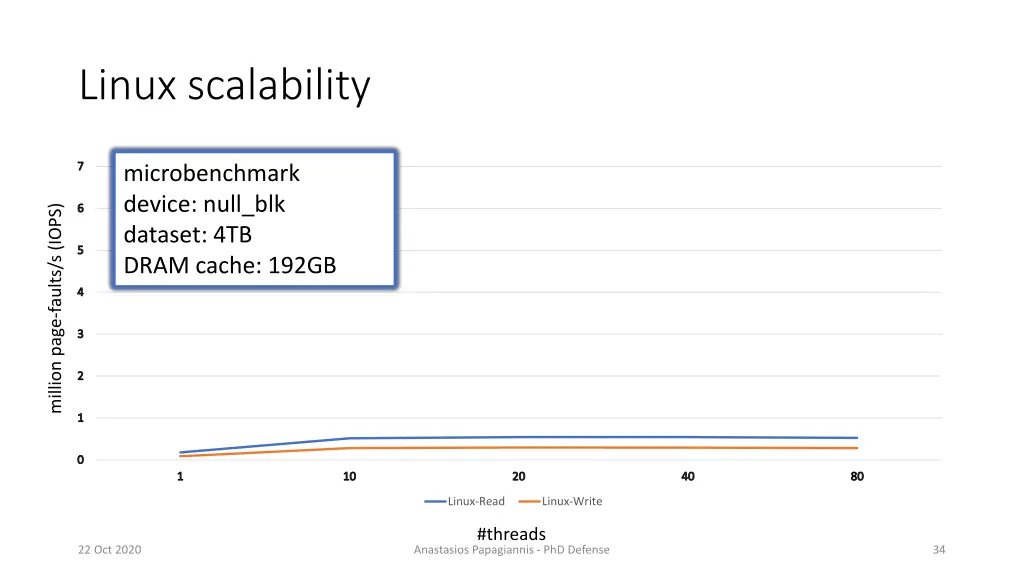 Linux scalability

microbenchmark
device: null_blk
dataset: 4TB
DRAM cache: 192GB

million page-faults/s (IOPS)

7
6
5
4
3
2
1
0

1
10
20
40
80

Linux-Read
Linux-Write

#threads

22 Oct 2020
Anastasios Papagiannis - PhD Defense
34